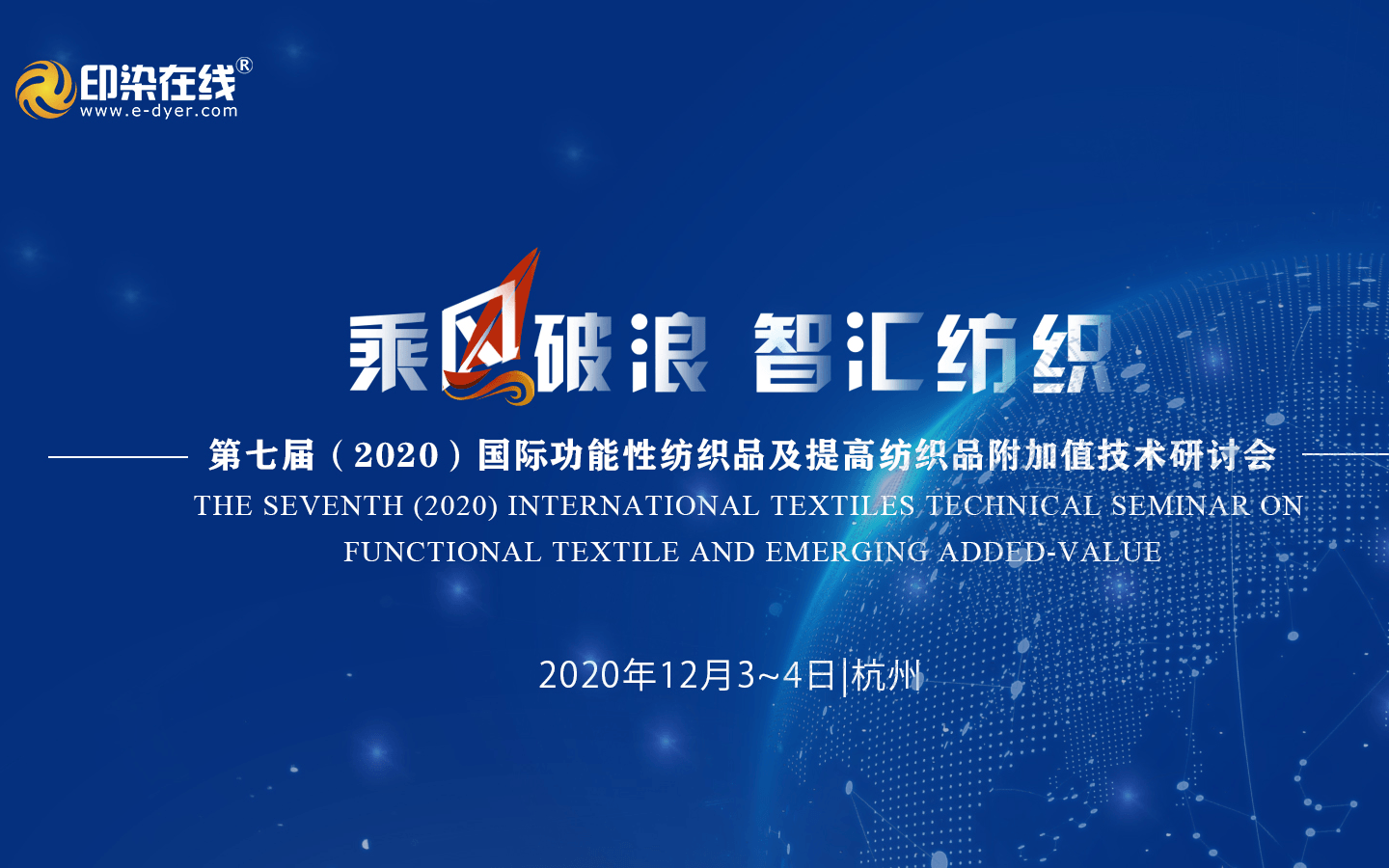 印染在线®
www.e-dyer.com

乘风破浪 智汇纺织

第七届（2020）国际功能性纺织品及提高纺织品附加值技术研讨会

THE SEVENTH (2020) INTERNATIONAL TEXTILES TECHNICAL SEMINAR ON FUNCTIONAL TEXTILE AND EMERGING ADDED-VALUE

2020年12月3~4日|杭州